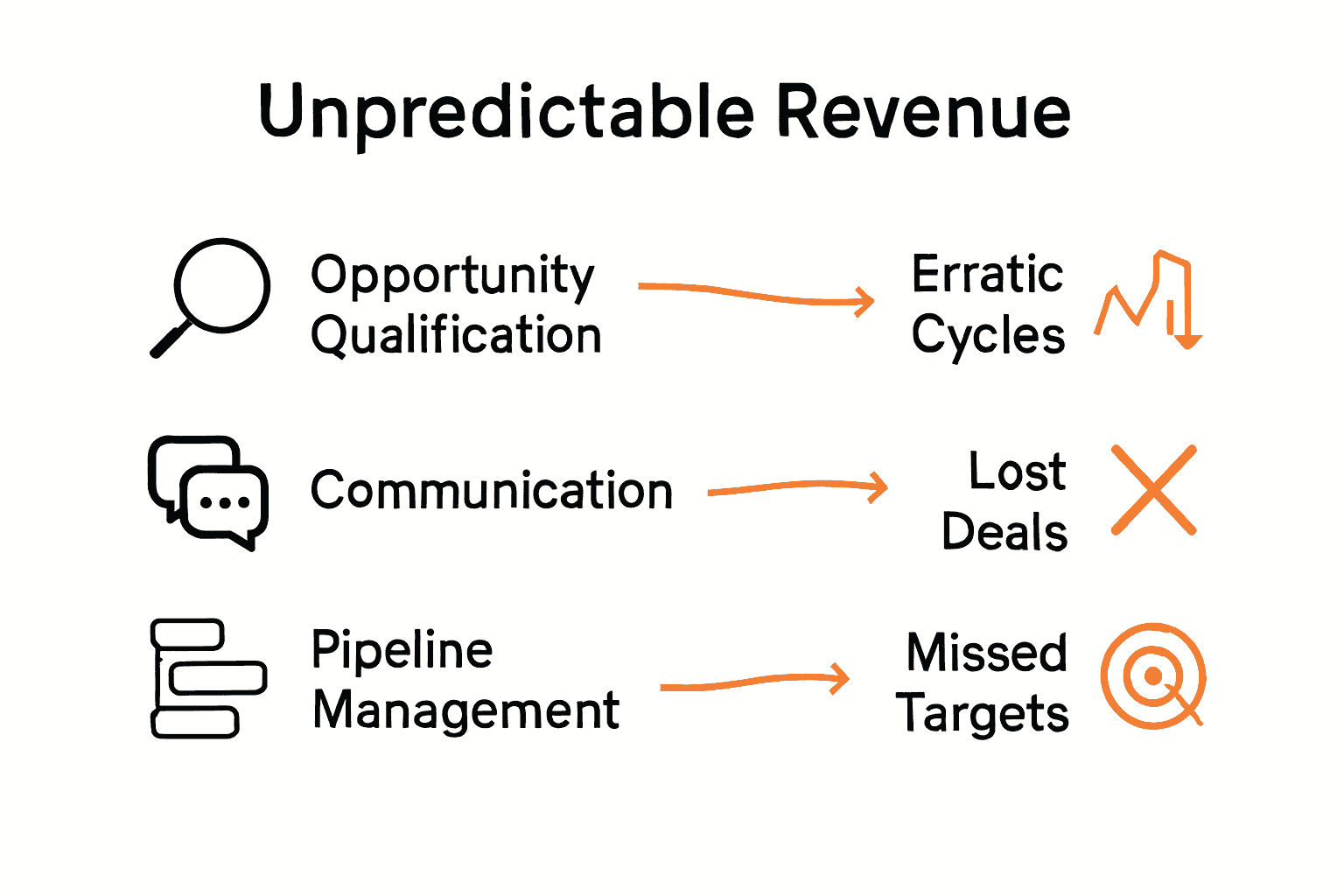 Unpredictable Revenue

Opportunity Qualification

Erratic Cycles

Communication

Lost Deals

Pipeline Management

Missed Targets